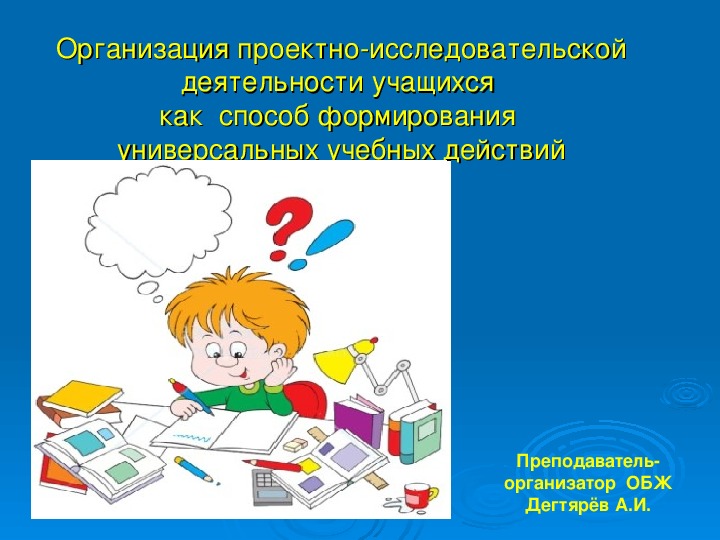 Организация проектно-исследовательской деятельности учащихся как способ формирования универсальных учебных действий

Преподаватель-организатор ОБЖ Дегтярёв А.И.